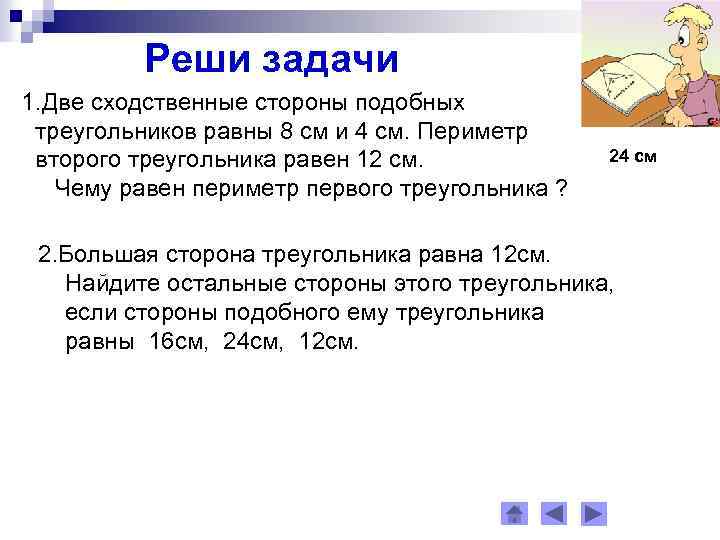 Реши задачи

1.Две сходственные стороны подобных треугольников равны 8 см и 4 см. Периметр второго треугольника равен 12 см.
Чему равен периметр первого треугольника ?

24 см

2.Большая сторона треугольника равна 12см. Найдите остальные стороны этого треугольника, если стороны подобного ему треугольника равны 16см, 24см, 12см.